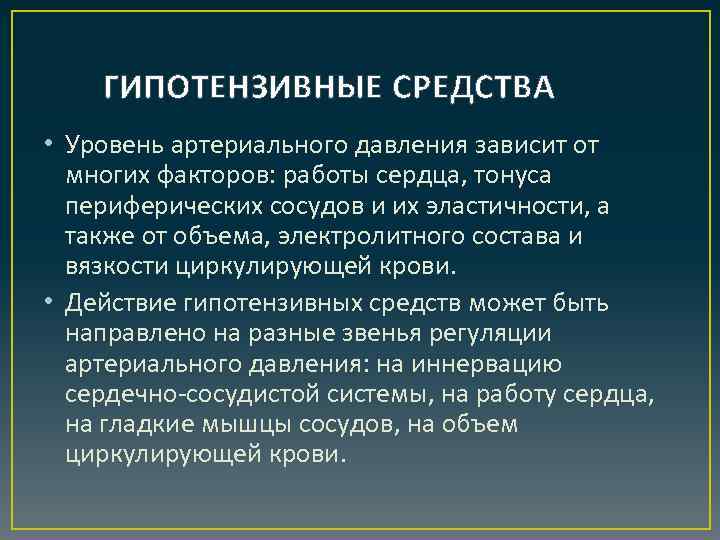 ГИПОТЕНЗИВНЫЕ СРЕДСТВА

• Уровень артериального давления зависит от многих факторов: работы сердца, тонуса периферических сосудов и их эластичности, а также от объема, электролитного состава и вязкости циркулирующей крови.

• Действие гипотензивных средств может быть направлено на разные звенья регуляции артериального давления: на иннервацию сердечно-сосудистой системы, на работу сердца, на гладкие мышцы сосудов, на объем циркулирующей крови.